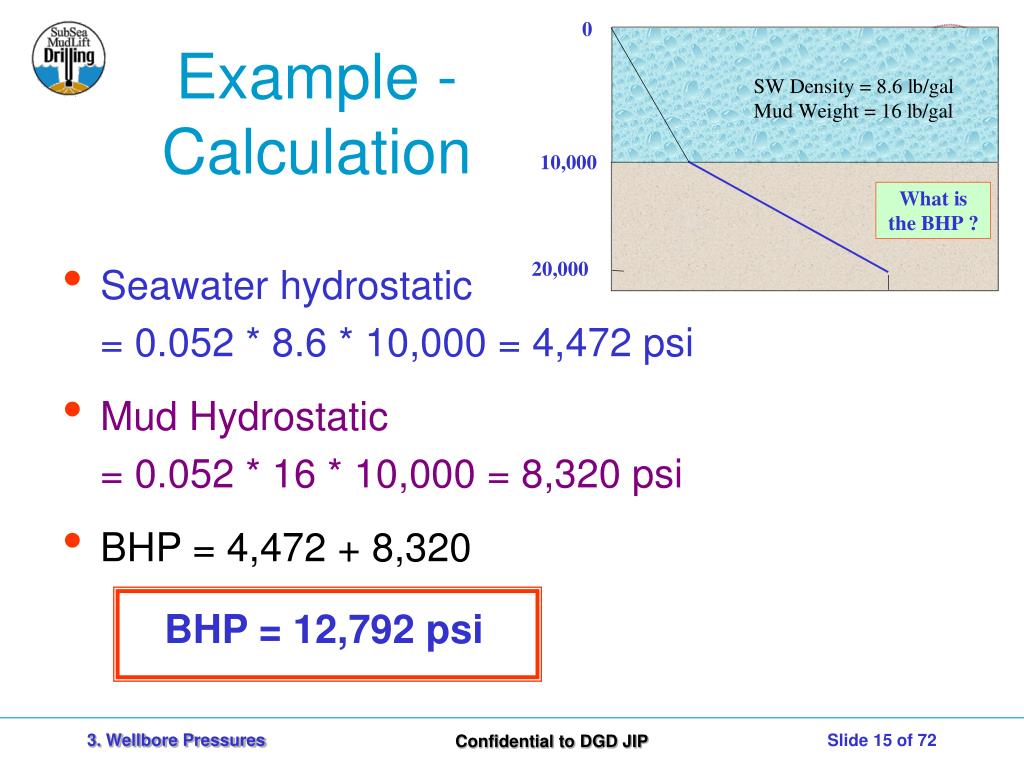 SubSea MudLift Drilling

Example - Calculation

0
10,000
20,000

SW Density = 8.6 lb/gal
Mud Weight = 16 lb/gal

What is the BHP ?

• Seawater hydrostatic
= 0.052 * 8.6 * 10,000 = 4,472 psi

• Mud Hydrostatic
= 0.052 * 16 * 10,000 = 8,320 psi

• BHP = 4,472 + 8,320

BHP = 12,792 psi

3. Wellbore Pressures

Confidential to DGD JIP

Slide 15 of 72